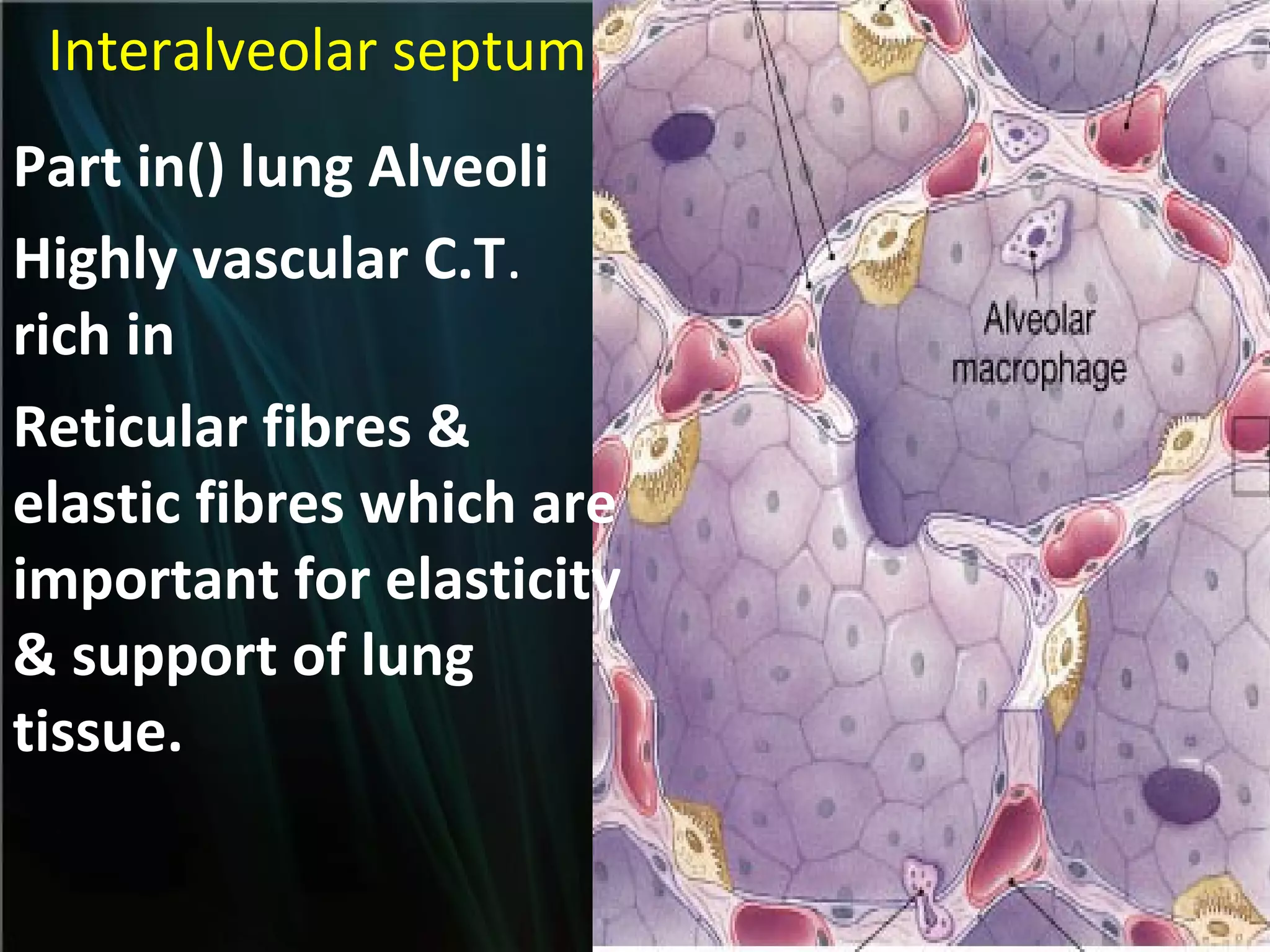 Interalveolar septum

Part in() lung Alveoli

Highly vascular C.T. rich in

Reticular fibres & elastic fibres which are important for elasticity & support of lung tissue.

Alveolar macrophage